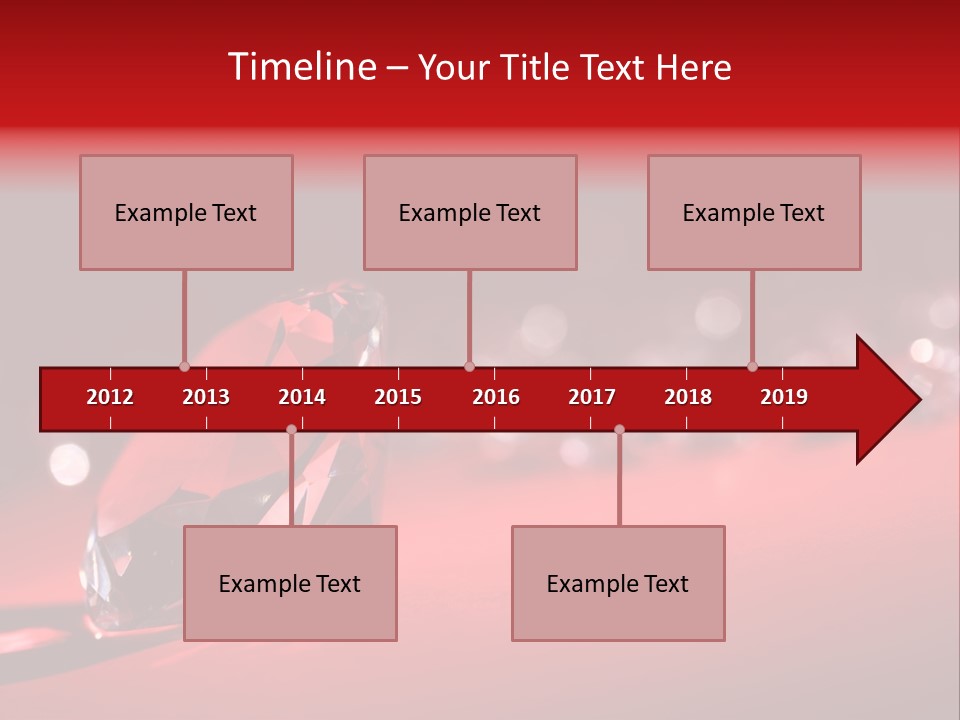 Timeline – Your Title Text Here

Example Text

Example Text

Example Text

2012 2013 2014 2015 2016 2017 2018 2019

Example Text

Example Text